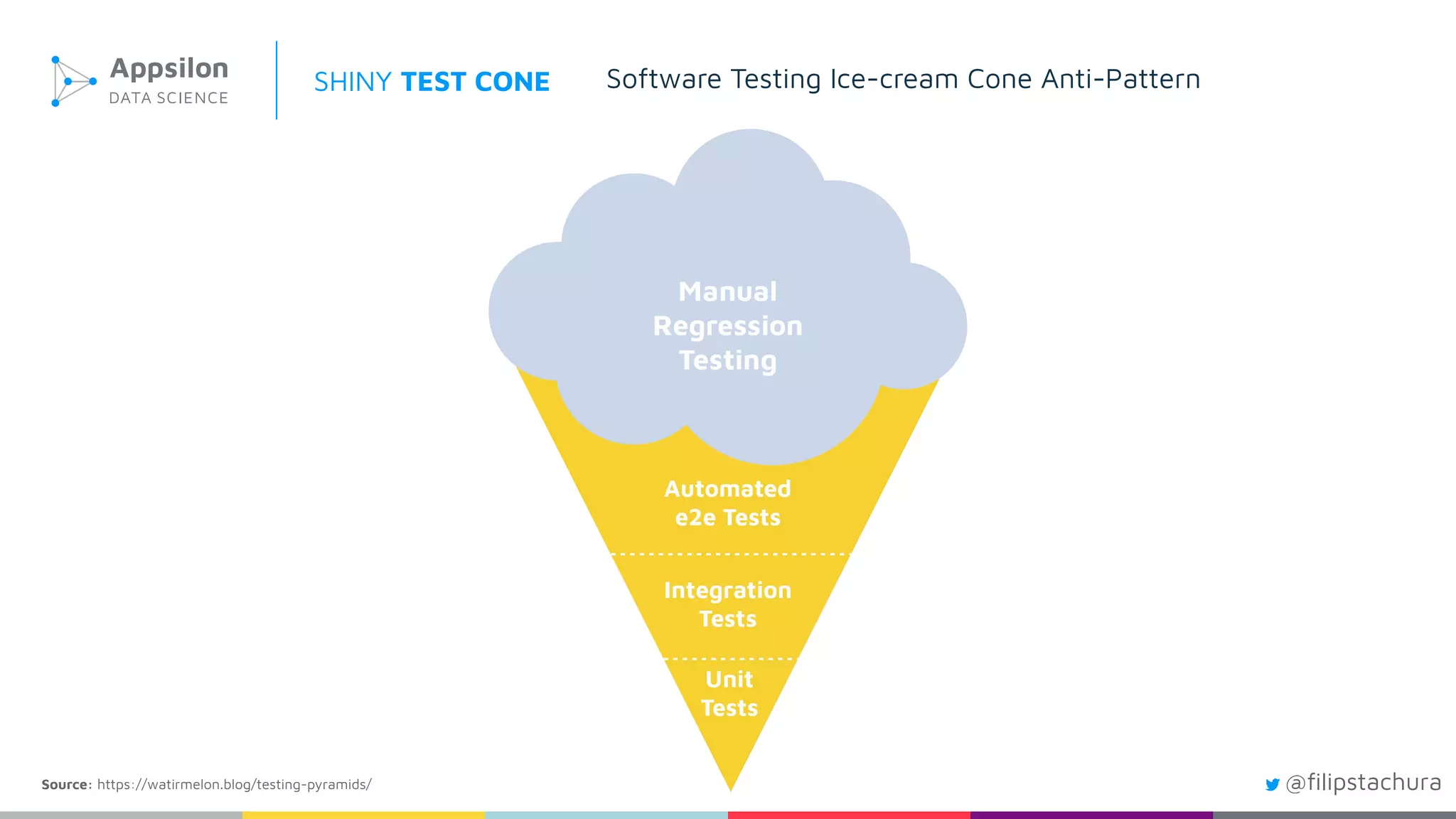 Appsilon
DATA SCIENCE

SHINY TEST CONE

Software Testing Ice-cream Cone Anti-Pattern

Manual Regression Testing

Automated e2e Tests

Integration Tests

Unit Tests

Source: https://watirmelon.blog/testing-pyramids/

@filipstachura